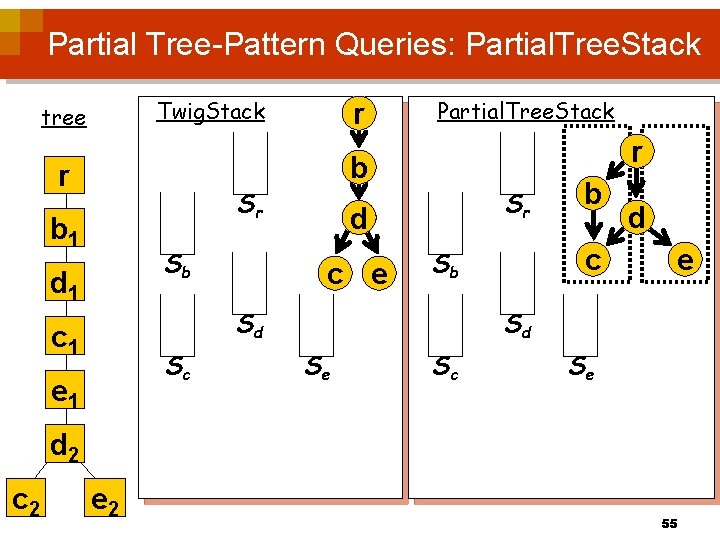 Partial Tree-Pattern Queries: PartialTreeStack

tree

r

$b_1$

$d_1$

$c_1$

$e_1$

$d_2$

$c_2$

$e_2$

TwigStack

r

b

d

c

e

$S_r$

$S_b$

$S_d$

$S_c$

$S_e$

PartialTreeStack

r

b

d

c

e

$S_r$

$S_b$

$S_d$

$S_c$

$S_e$

55